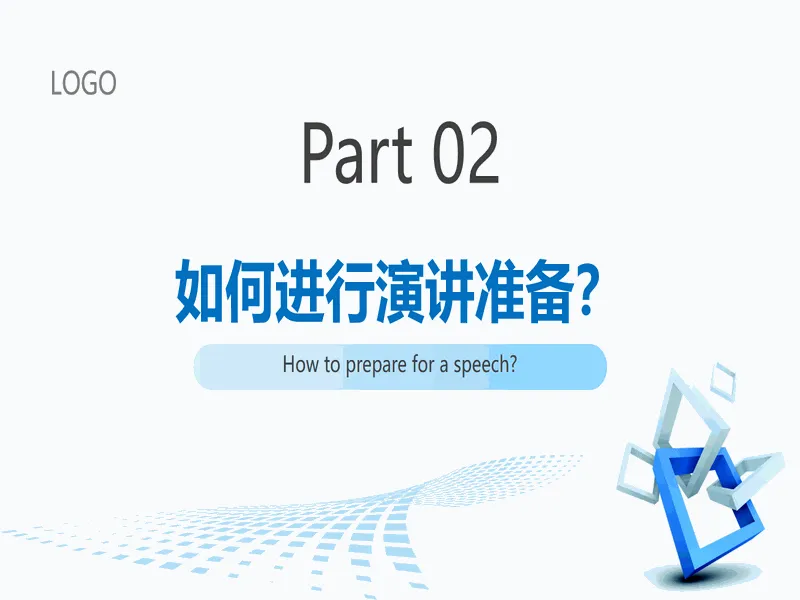 LOGO

Part 02

如何进行演讲准备?

How to prepare for a speech?